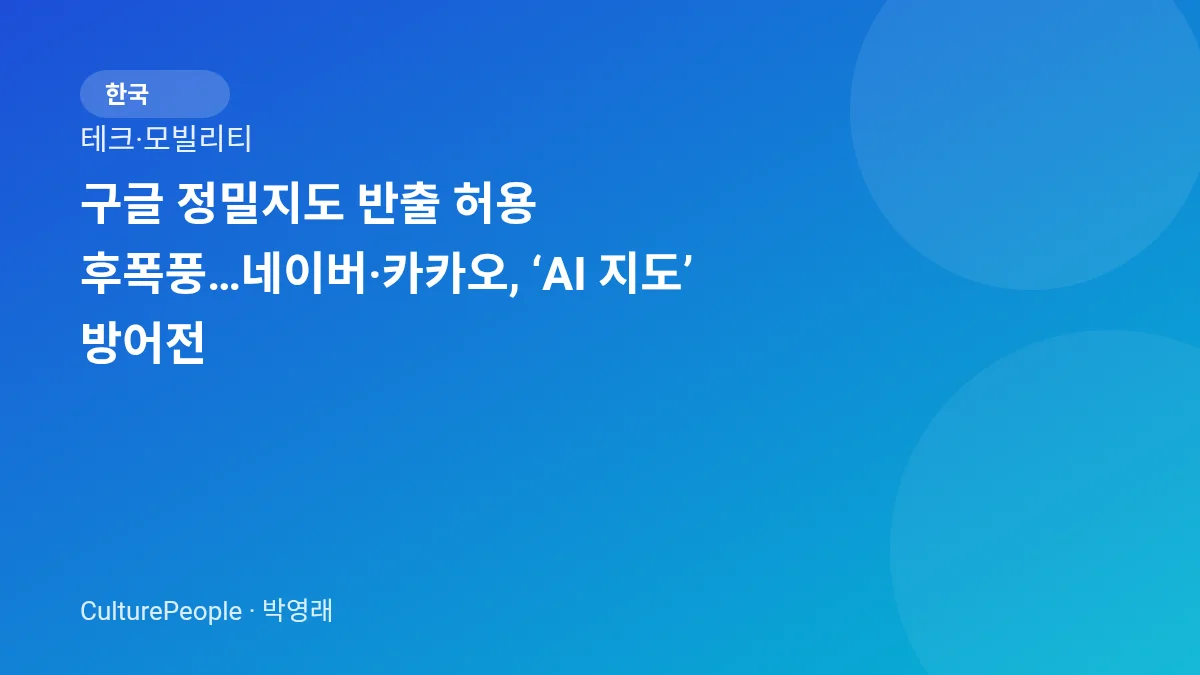 한국

테크·모빌리티

구글 정밀지도 반출 허용 후폭풍...네이버·카카오, ‘AI 지도’ 방어전

CulturePeople · 박영래